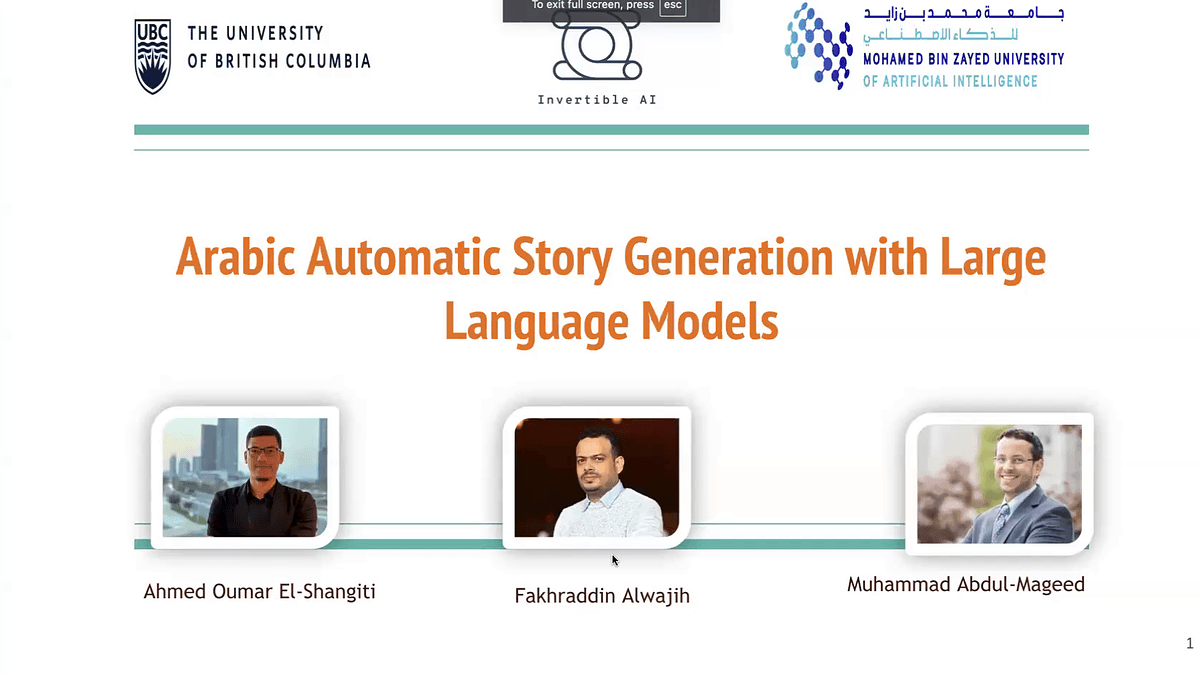 UBC THE UNIVERSITY OF BRITISH COLUMBIA

To exit full screen, press esc

Invertible AI

جامعة محمد بن زايد للذكاء الاصطناعي
MOHAMED BIN ZAYED UNIVERSITY OF ARTIFICIAL INTELLIGENCE

Arabic Automatic Story Generation with Large Language Models

Ahmed Oumar El-Shangiti

Fakhraddin Alwajih

Muhammad Abdul-Mageed

1